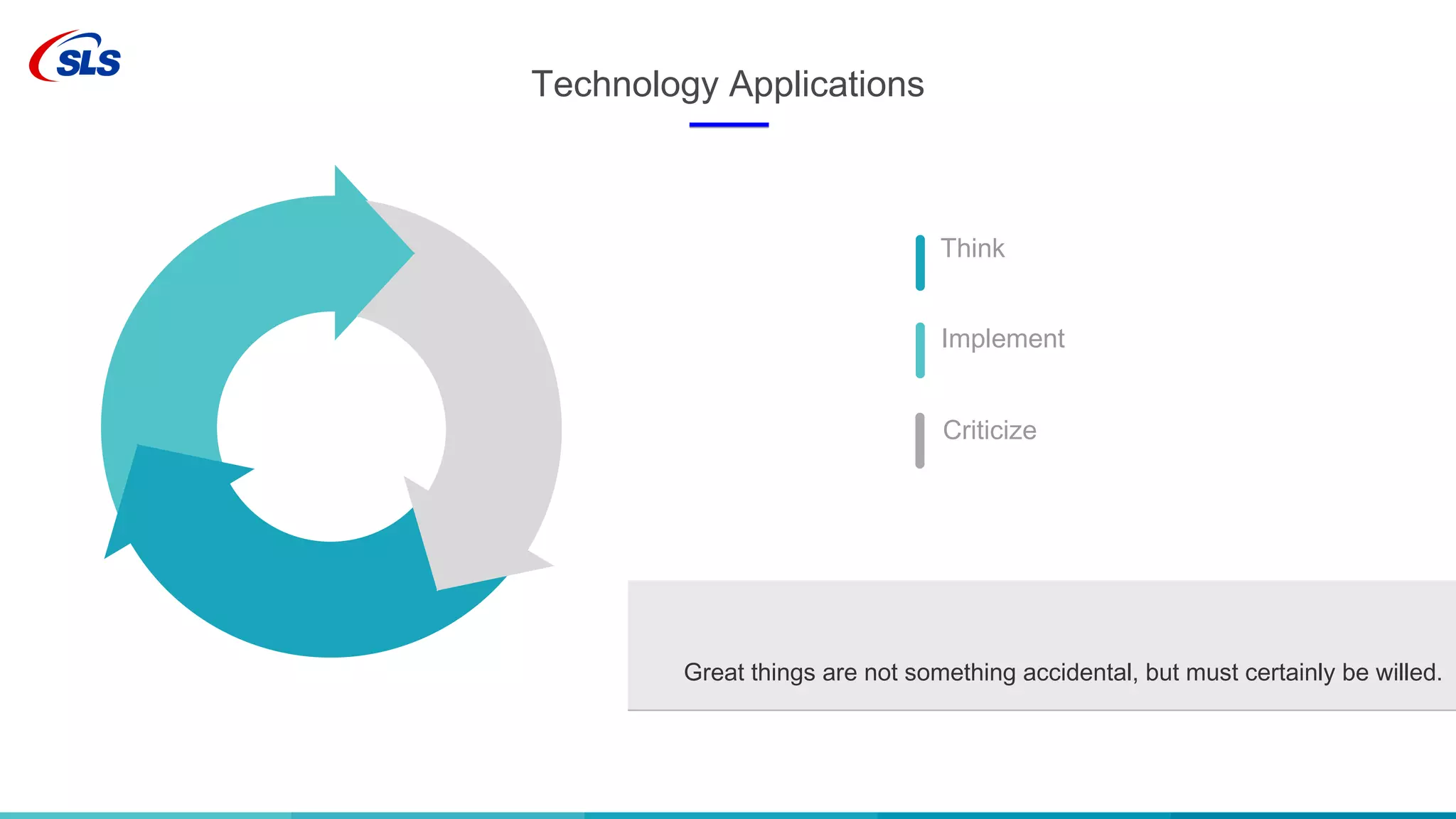 SLS

Technology Applications

Think

Implement

Criticize

Great things are not something accidental, but must certainly be willed.